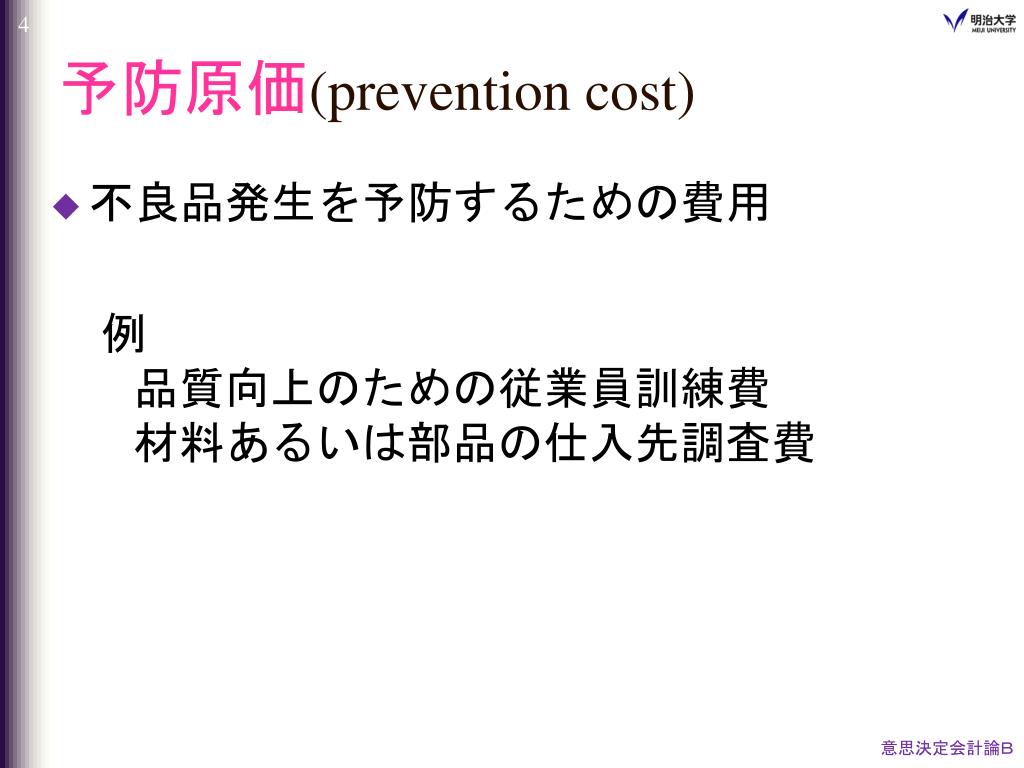 4

明治大学 MEIJI UNIVERSITY

予防原価(prevention cost)

◆ 不良品発生を予防するための費用

例
品質向上のための従業員訓練費
材料あるいは部品の仕入先調査費

意思決定会計論B